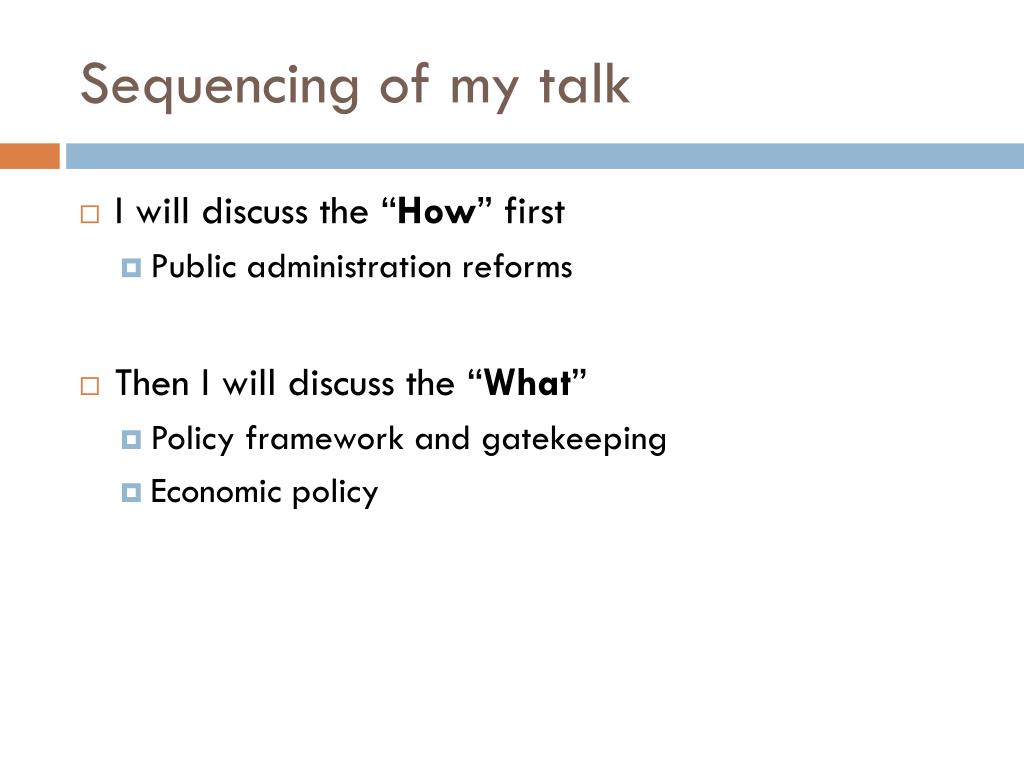 Sequencing of my talk

I will discuss the “How” first

Public administration reforms

Then I will discuss the “What”

Policy framework and gatekeeping

Economic policy